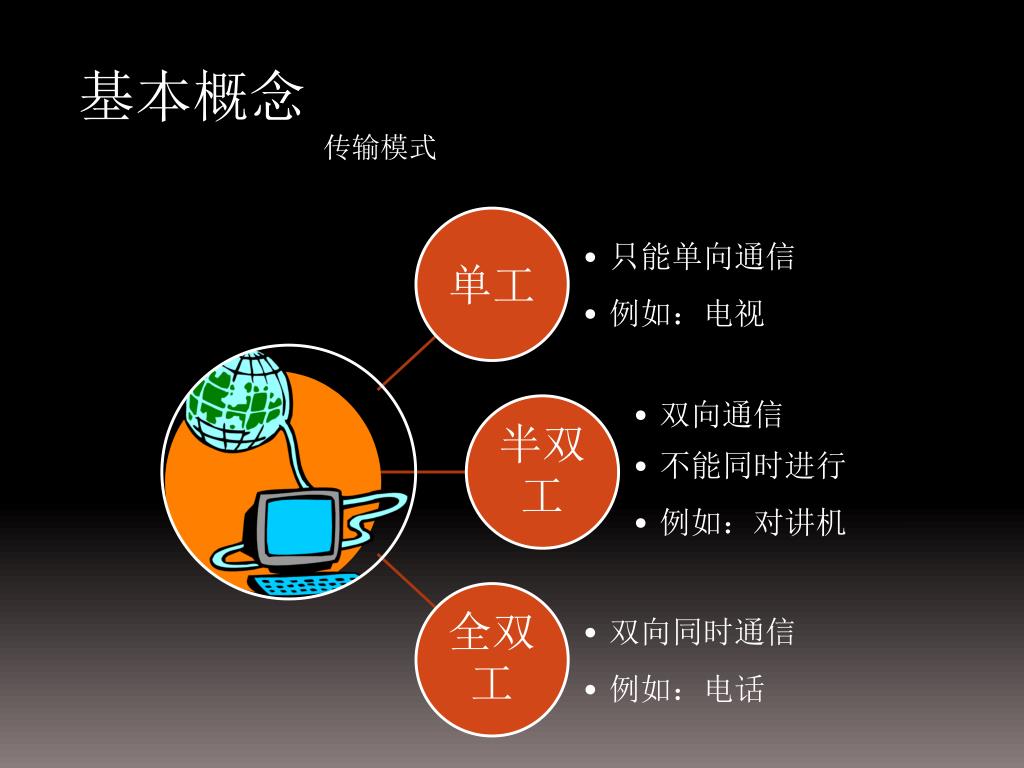 基本概念

传输模式

单工

• 只能单向通信
• 例如：电视

半双工

• 双向通信
• 不能同时进行
• 例如：对讲机

全双工

• 双向同时通信
• 例如：电话